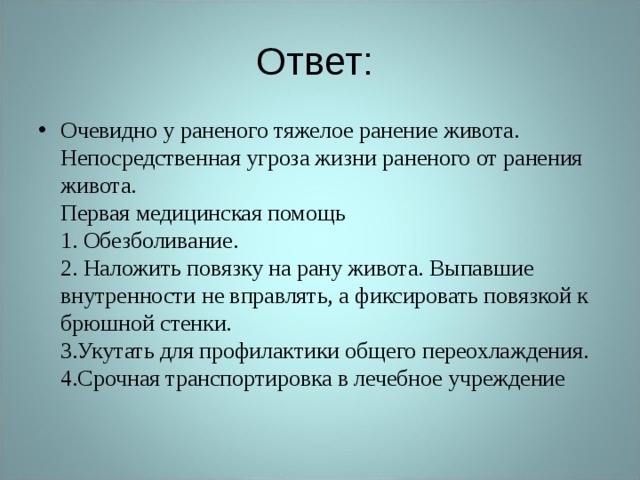 Ответ:

• Очевидно у раненого тяжелое ранение живота. Непосредственная угроза жизни раненого от ранения живота.
Первая медицинская помощь
1. Обезболивание.
2. Наложить повязку на рану живота. Выпавшие внутренности не вправлять, а фиксировать повязкой к брюшной стенки.
3.Укутать для профилактики общего переохлаждения.
4.Срочная транспортировка в лечебное учреждение